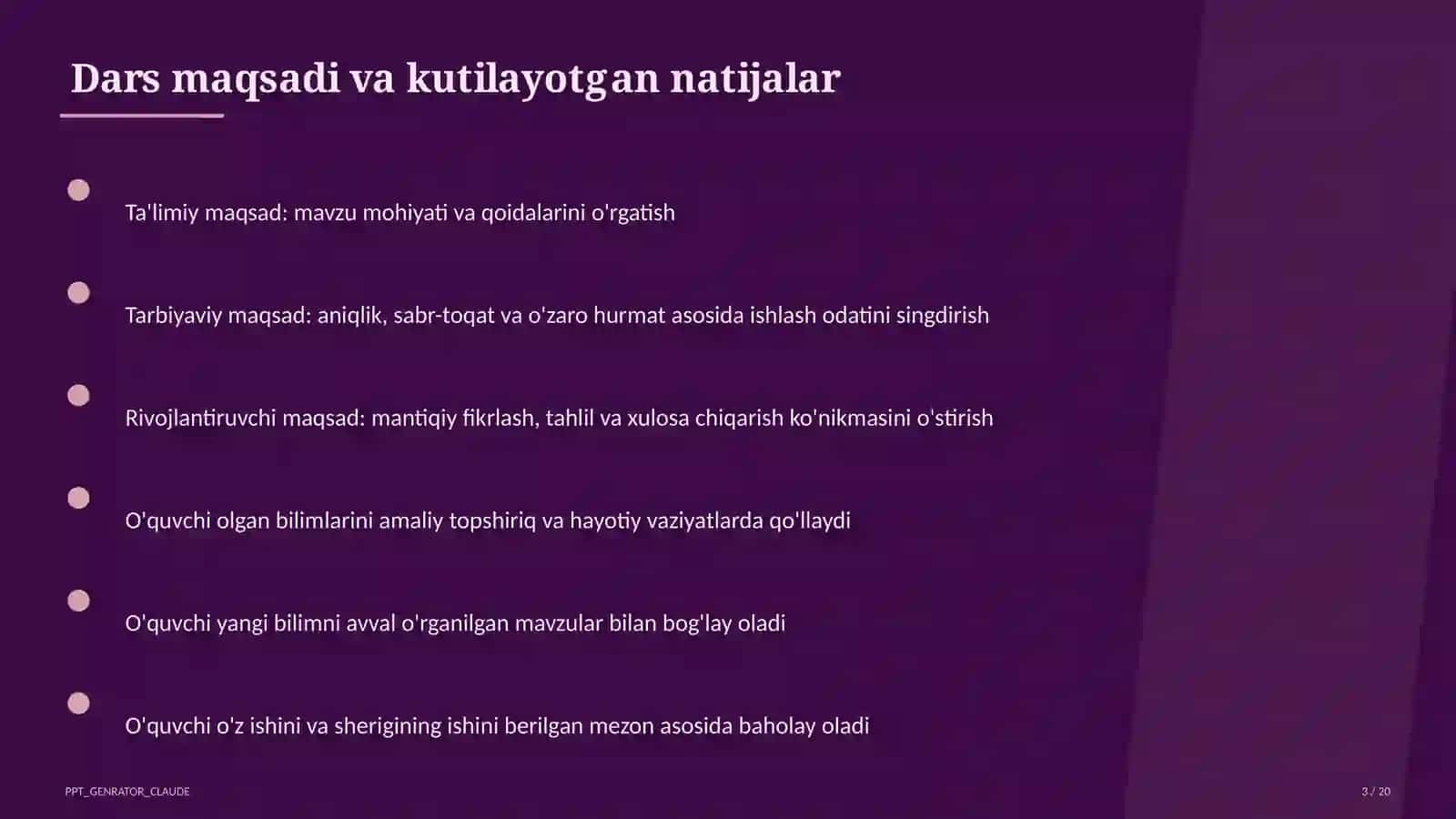 Dars maqsadi va kutilayotgan natijalar

Ta'limiy maqsad: mavzu mohiyati va qoidalarini o'rgatish

Tarbiyaviy maqsad: aniqlik, sabr-toqat va o'zaro hurmat asosida ishlash odatini singdirish

Rivojlantiruvchi maqsad: mantiqiy fikrlash, tahlil va xulosa chiqarish ko'nikmasini o'stirish

O'quvchi olgan bilimlarini amaliy topshiriq va hayotiy vaziyatlarda qo'llaydi

O'quvchi yangi bilimni avval o'rganilgan mavzular bilan bog'lay oladi

O'quvchi o'z ishini va sherigining ishini berilgan mezon asosida baholay oladi

PPT_GENRATOR_CLAUDE

3 / 20